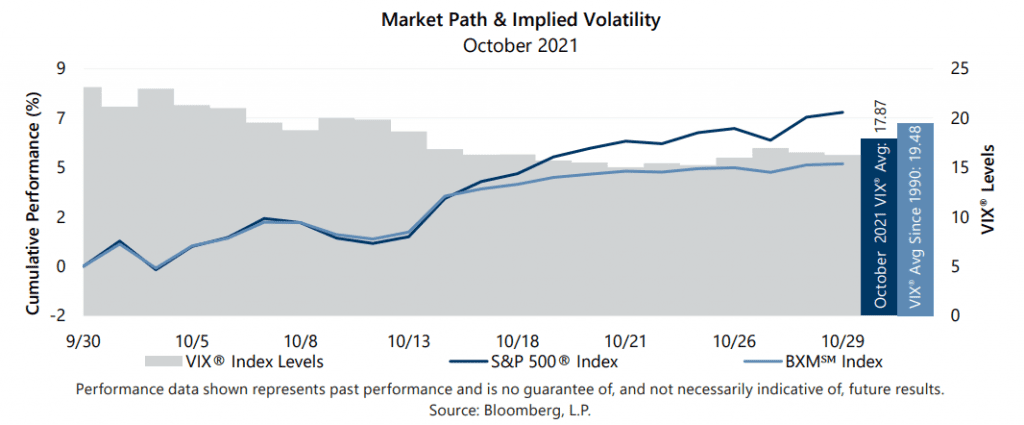 Market Path & Implied Volatility
October 2021

Cumulative Performance (%)

9
7
5
2
0
-2

25
20
15
10
5
0

VIX® Levels

October 2021 VIX® Avg: 17.87

VIX® Avg Since 1990: 19.48

9/30 10/5 10/8 10/13 10/18 10/21 10/26 10/29

VIX® Index Levels
S&P 500® Index
BXM℠ Index

Performance data shown represents past performance and is no guarantee of, and not necessarily indicative of, future results.
Source: Bloomberg, L.P.